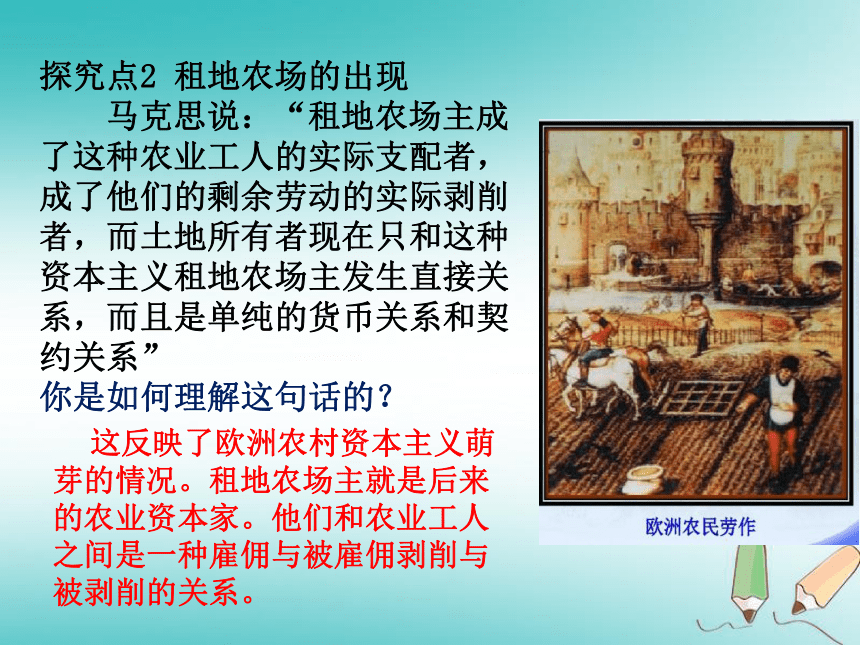 探究点2 租地农场的出现

马克思说：“租地农场主成了这种农业工人的实际支配者，成了他们的剩余劳动的实际剥削者，而土地所有者现在只和这种资本主义租地农场主发生直接关系，而且是单纯的货币关系和契约关系”

你是如何理解这句话的？

这反映了欧洲农村资本主义萌芽的情况。租地农场主就是后来的农业资本家。他们和农业工人之间是一种雇佣与被雇佣剥削与被剥削的关系。

欧洲农民劳作